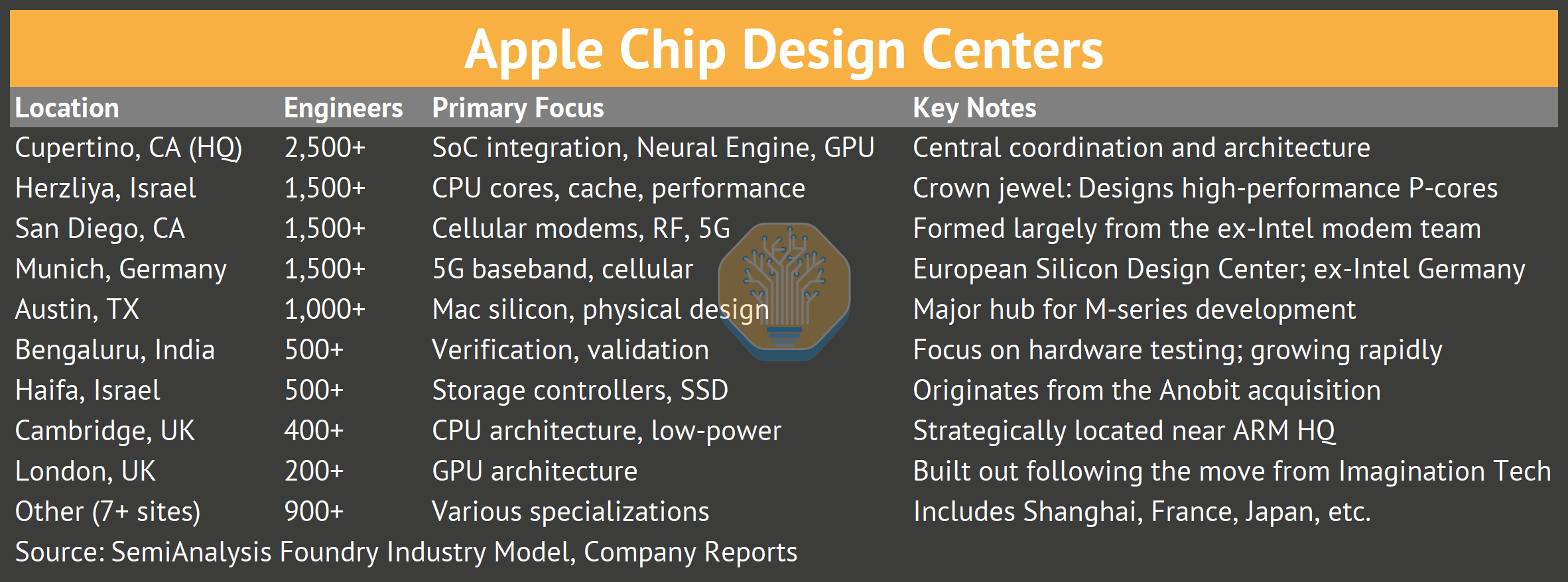 Apple Chip Design Centers

| Location | Engineers | Primary Focus | Key Notes |
|---|---|---|---|
| Cupertino, CA (HQ) | 2,500+ | SoC integration, Neural Engine, GPU | Central coordination and architecture |
| Herzliya, Israel | 1,500+ | CPU cores, cache, performance | Crown jewel: Designs high-performance P-cores |
| San Diego, CA | 1,500+ | Cellular modems, RF, 5G | Formed largely from the ex-Intel modem team |
| Munich, Germany | 1,500+ | 5G baseband, cellular | European Silicon Design Center; ex-Intel Germany |
| Austin, TX | 1,000+ | Mac silicon, physical design | Major hub for M-series development |
| Bengaluru, India | 500+ | Verification, validation | Focus on hardware testing; growing rapidly |
| Haifa, Israel | 500+ | Storage controllers, SSD | Originates from the Anobit acquisition |
| Cambridge, UK | 400+ | CPU architecture, low-power | Strategically located near ARM HQ |
| London, UK | 200+ | GPU architecture | Built out following the move from Imagination Tech |
| Other (7+ sites) | 900+ | Various specializations | Includes Shanghai, France, Japan, etc. |

Source: SemiAnalysis Foundry Industry Model, Company Reports